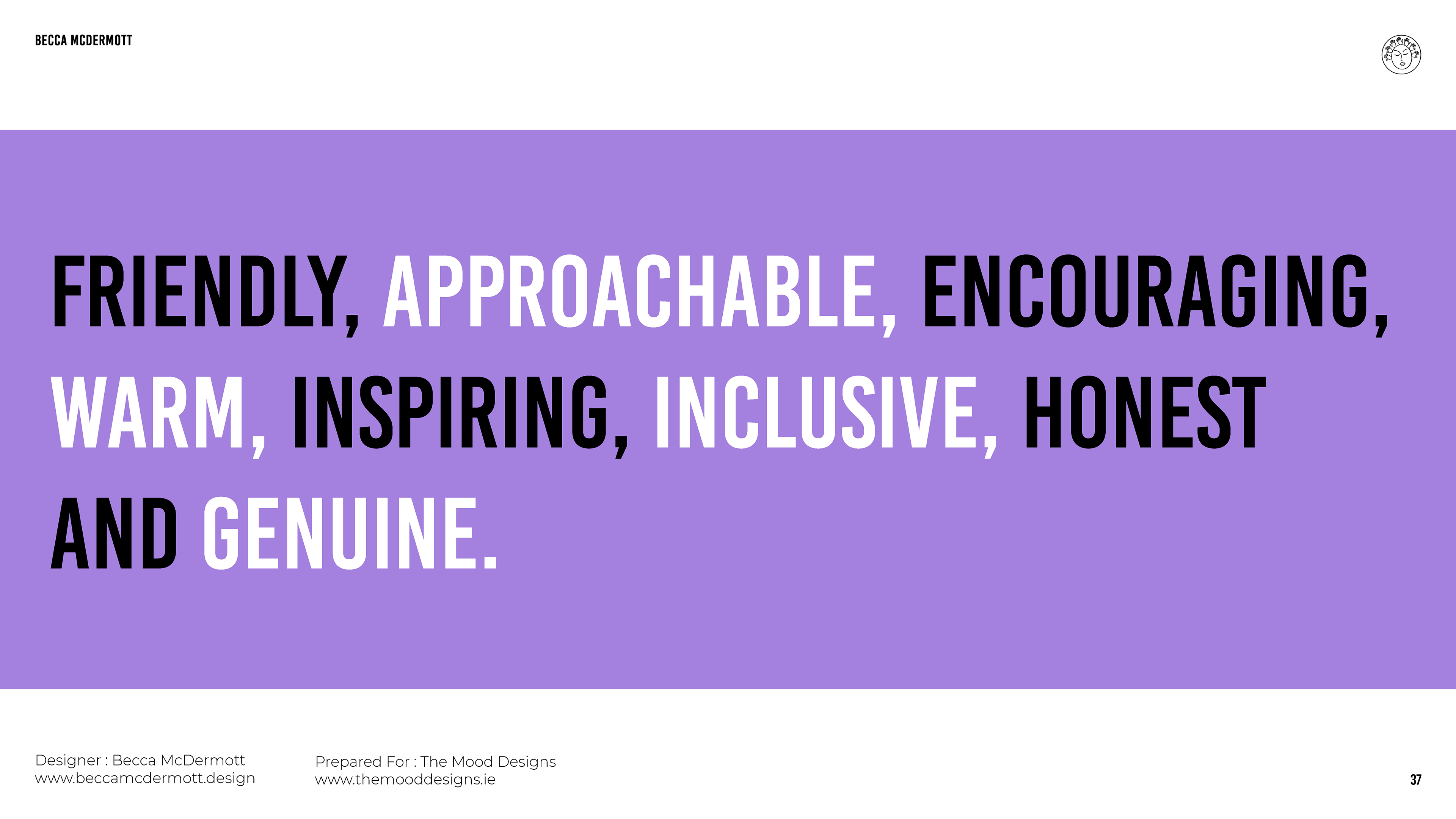 BECCA MCDERMOTT

FRIENDLY, APPROACHABLE, ENCOURAGING, WARM, INSPIRING, INCLUSIVE, HONEST AND GENUINE.

Designer : Becca McDermott
www.beccamcdermott.design

Prepared For : The Mood Designs
www.themooddesigns.ie

37